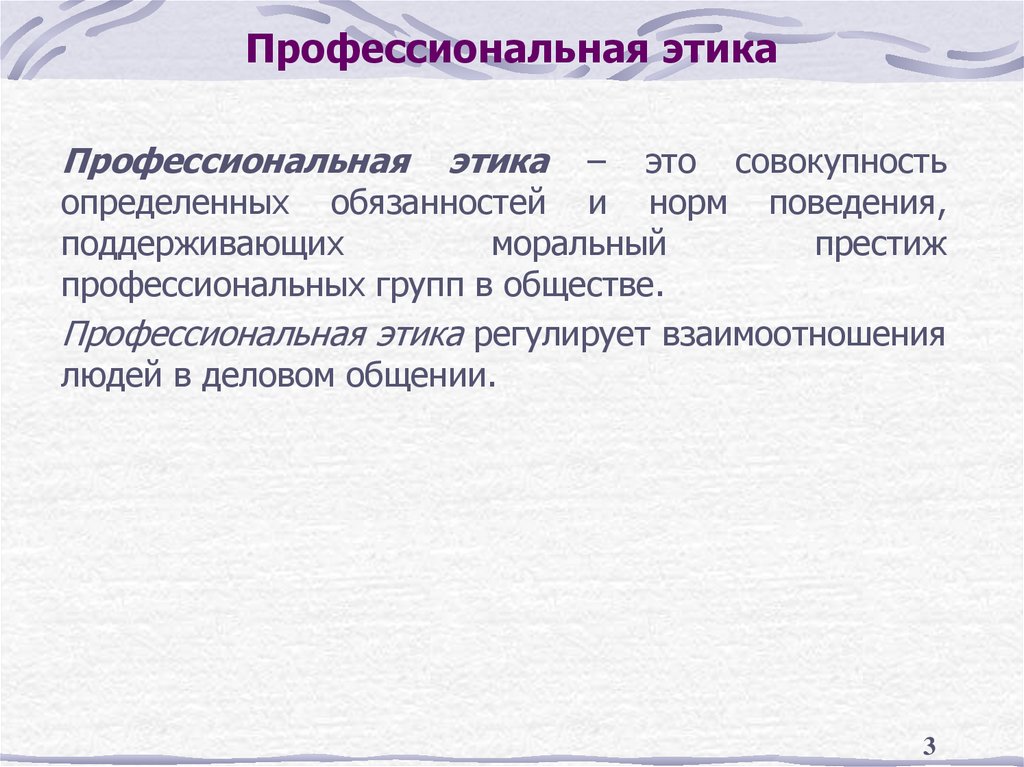 Профессиональная этика

Профессиональная этика – это совокупность определенных обязанностей и норм поведения, поддерживающих моральный престиж профессиональных групп в обществе.

Профессиональная этика регулирует взаимоотношения людей в деловом общении.

3